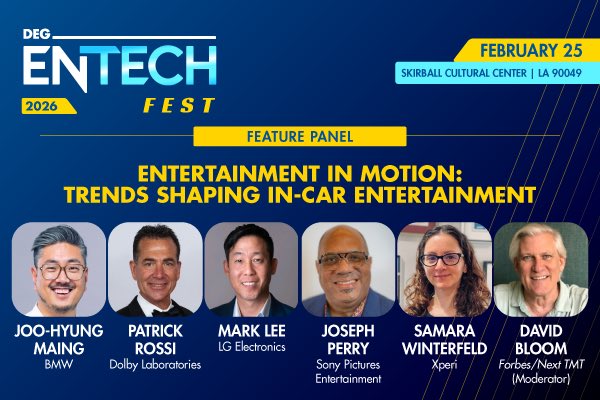 DEG ENTECH FEST 2026

FEBRUARY 25
SKIRBALL CULTURAL CENTER | LA 90049

FEATURE PANEL

ENTERTAINMENT IN MOTION: TRENDS SHAPING IN-CAR ENTERTAINMENT

JOO-HYUNG MAING
BMW

PATRICK ROSSI
Dolby Laboratories

MARK LEE
LG Electronics

JOSEPH PERRY
Sony Pictures Entertainment

SAMARA WINTERFELD
Xperi

DAVID BLOOM
Forbes/Next TMT (Moderator)